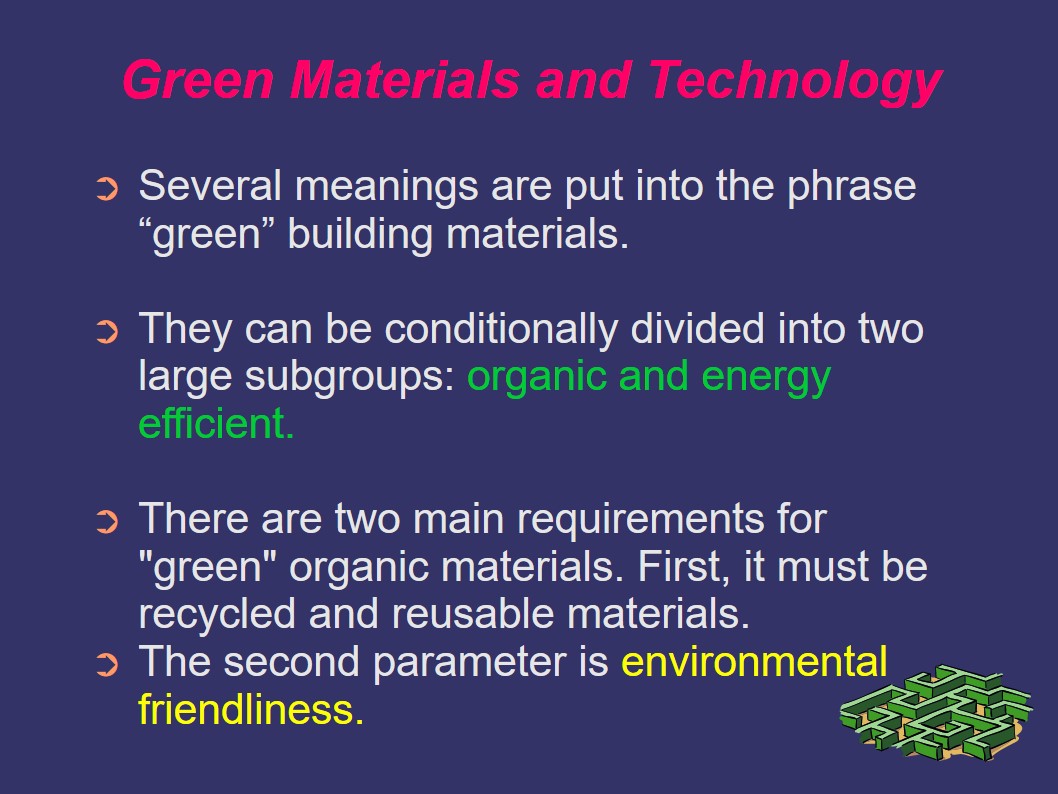 Green Materials and Technology

➲ Several meanings are put into the phrase “green” building materials.

➲ They can be conditionally divided into two large subgroups: organic and energy efficient.

➲ There are two main requirements for "green" organic materials. First, it must be recycled and reusable materials.

➲ The second parameter is environmental friendliness.